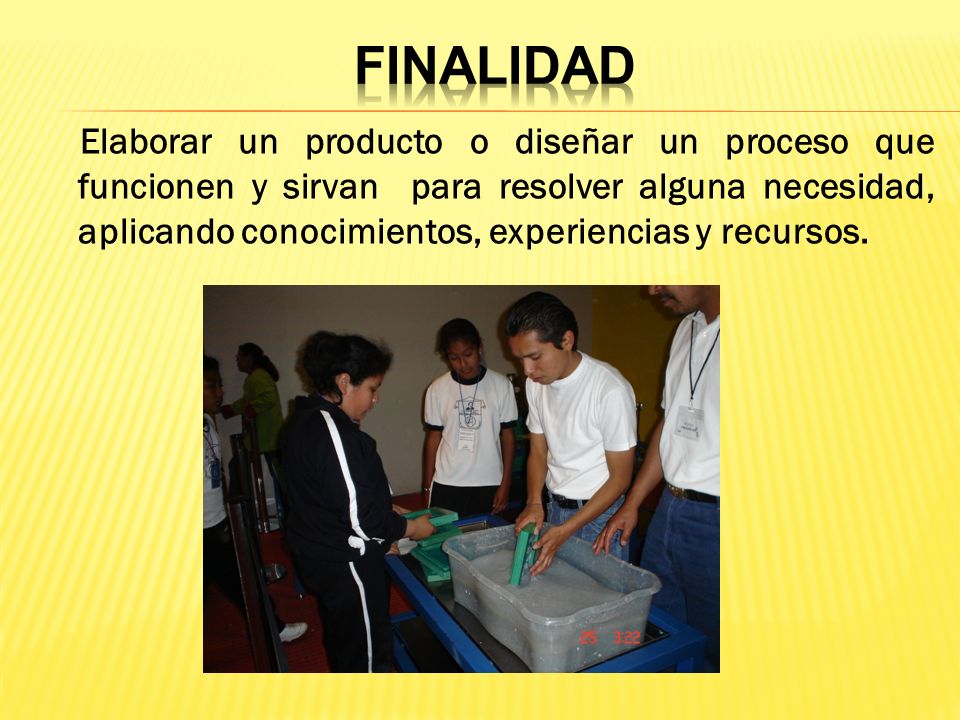 FINALIDAD

Elaborar un producto o diseñar un proceso que funcionen y sirvan para resolver alguna necesidad, aplicando conocimientos, experiencias y recursos.

25 3:22